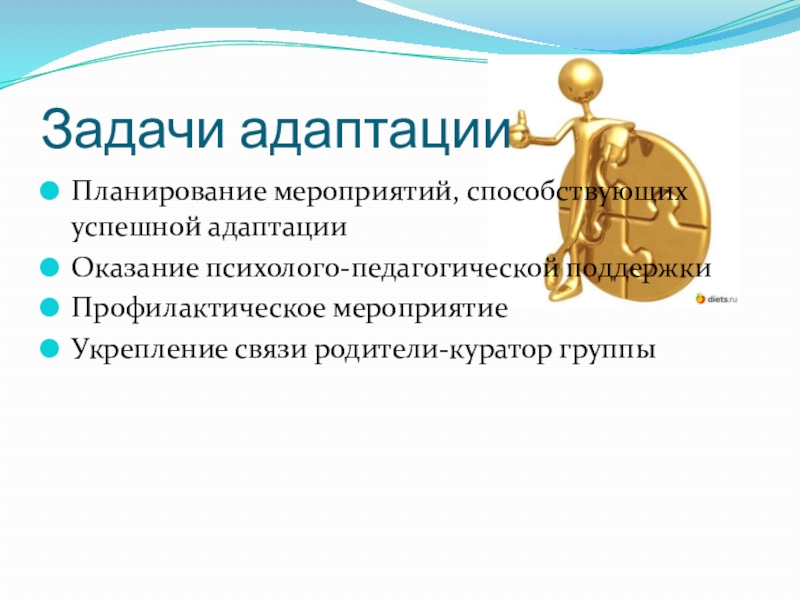 Задачи адаптации

Планирование мероприятий, способствующих успешной адаптации

Оказание психолого-педагогической поддержки

Профилактическое мероприятие

Укрепление связи родители-куратор группы

diets.ru